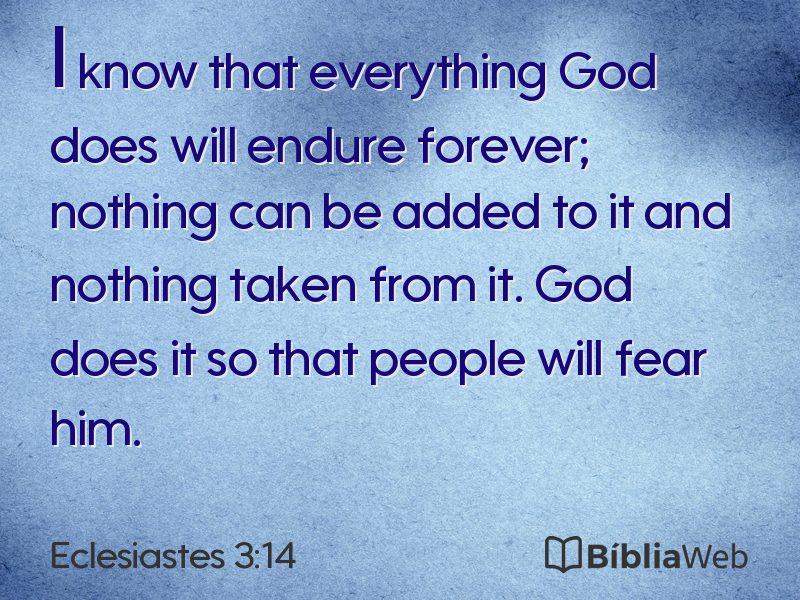 I know that everything God does will endure forever; nothing can be added to it and nothing taken from it. God does it so that people will fear him.

Eclesiastes 3:14

BíbliaWeb